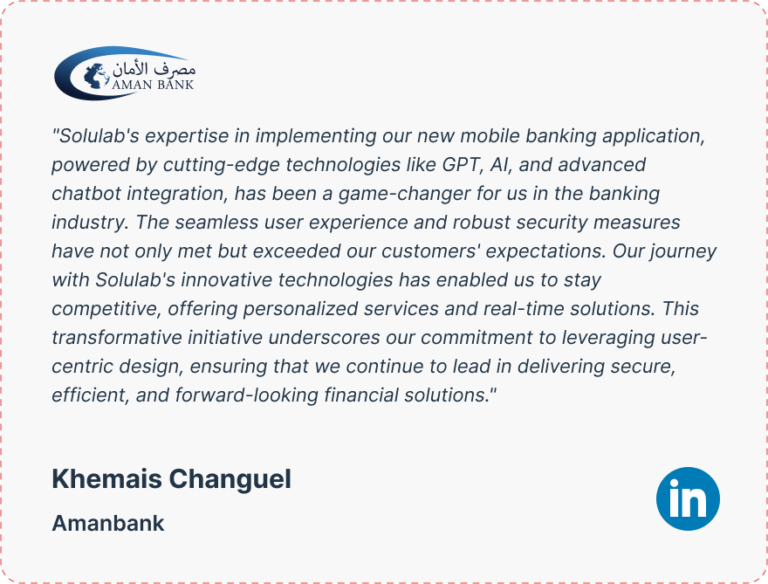 مصرف الأمان
AMAN BANK

"Solulab's expertise in implementing our new mobile banking application, powered by cutting-edge technologies like GPT, AI, and advanced chatbot integration, has been a game-changer for us in the banking industry. The seamless user experience and robust security measures have not only met but exceeded our customers' expectations. Our journey with Solulab's innovative technologies has enabled us to stay competitive, offering personalized services and real-time solutions. This transformative initiative underscores our commitment to leveraging user-centric design, ensuring that we continue to lead in delivering secure, efficient, and forward-looking financial solutions."

Khemais Changuel

Amanbank

in